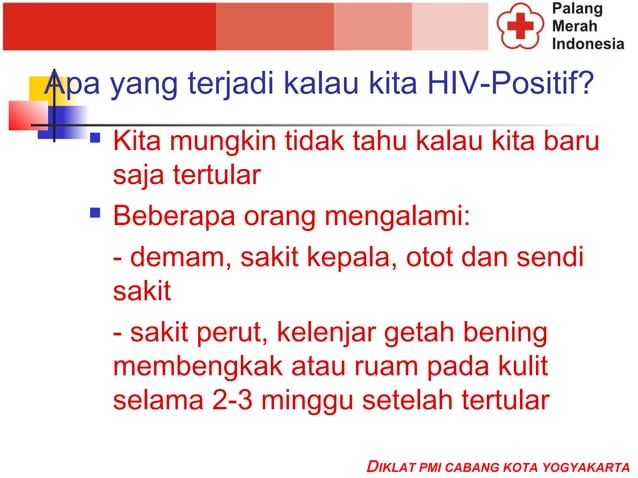 Palang Merah Indonesia

Apa yang terjadi kalau kita HIV-Positif?

Kita mungkin tidak tahu kalau kita baru saja tertular

Beberapa orang mengalami:

- demam, sakit kepala, otot dan sendi sakit

- sakit perut, kelenjar getah bening membengkak atau ruam pada kulit selama 2-3 minggu setelah tertular

DIKLAT PMI CABANG KOTA YOGYAKARTA